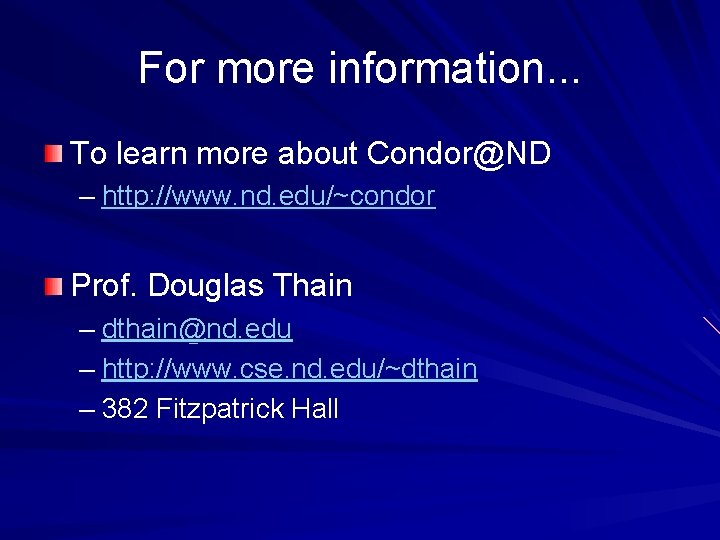 For more information...

To learn more about Condor@ND

– http://www.nd.edu/~condor

Prof. Douglas Thain

– dthain@nd.edu
– http://www.cse.nd.edu/~dthain
– 382 Fitzpatrick Hall